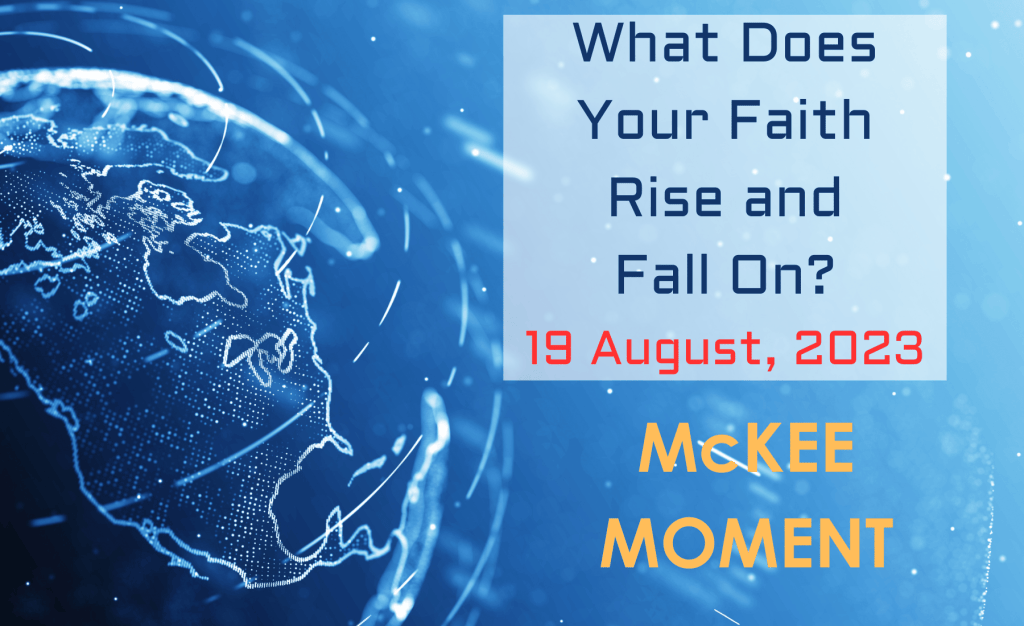 What Does Your Faith Rise and Fall On?

19 August, 2023

McKEE
MOMENT